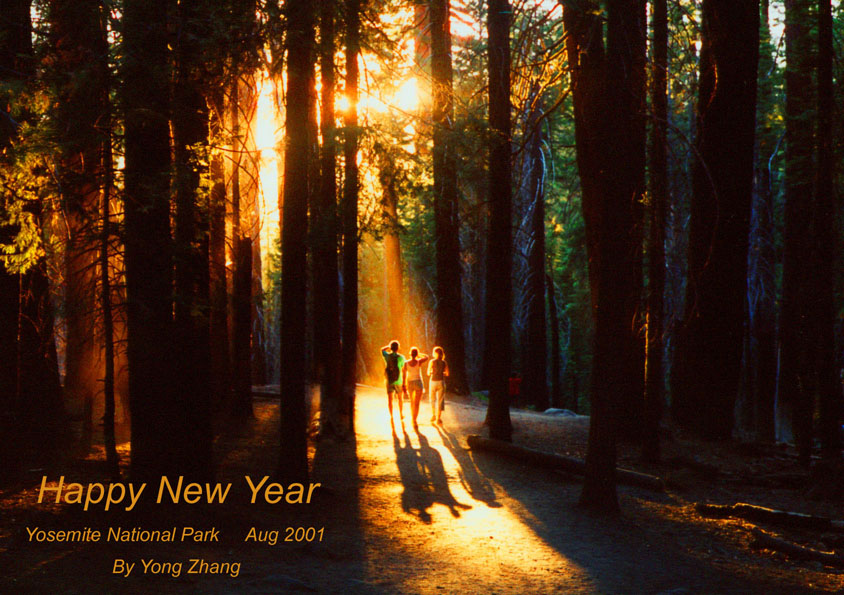 Happy New Year

Yosemite National Park Aug 2001

By Yong Zhang